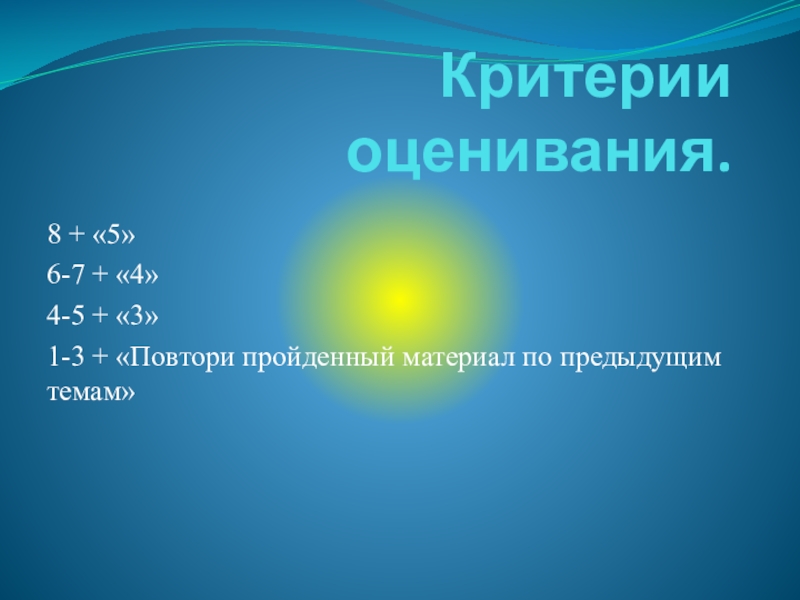 Критерии оценивания.

8 + «5»

6-7 + «4»

4-5 + «3»

1-3 + «Повтори пройденный материал по предыдущим темам»